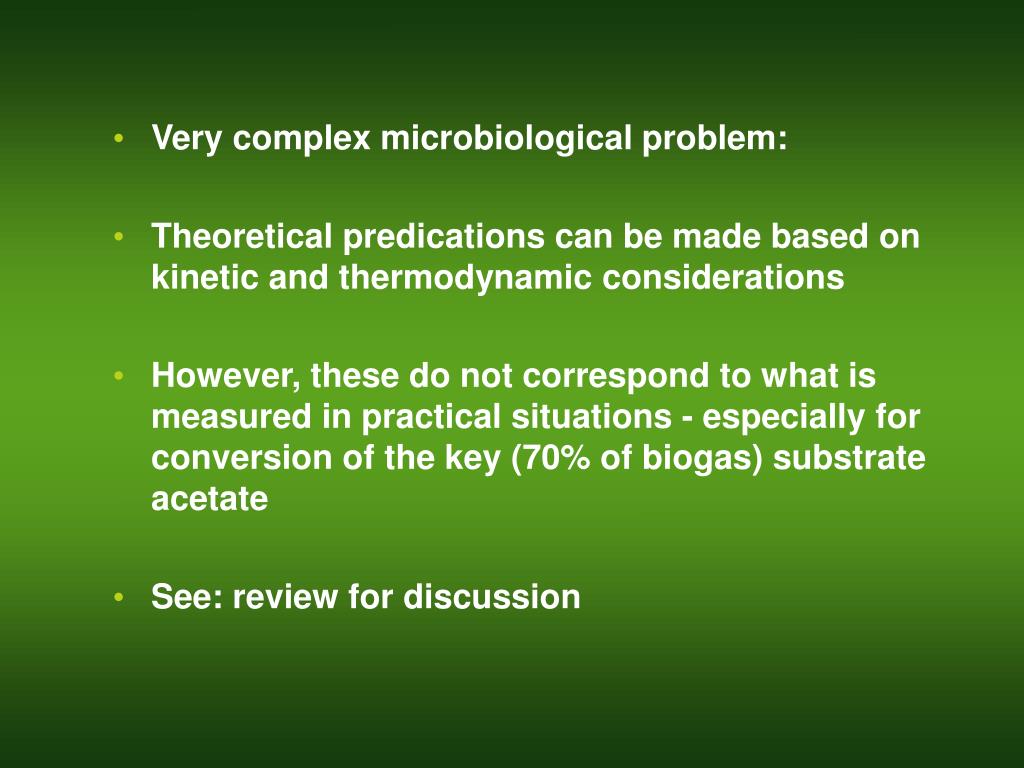 • Very complex microbiological problem:

• Theoretical predications can be made based on kinetic and thermodynamic considerations

• However, these do not correspond to what is measured in practical situations - especially for conversion of the key (70% of biogas) substrate acetate

• See: review for discussion